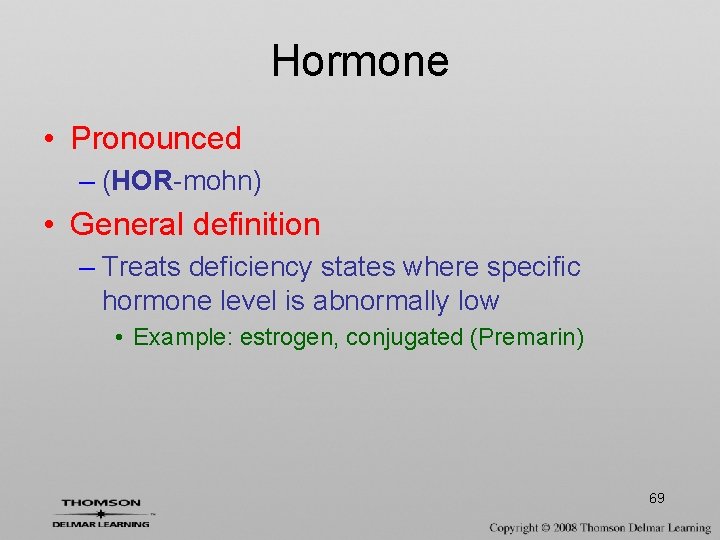 Hormone

• Pronounced
– (HOR-mohn)

• General definition
– Treats deficiency states where specific hormone level is abnormally low
• Example: estrogen, conjugated (Premarin)

THOMSON
DELMAR LEARNING

69

Copyright © 2008 Thomson Delmar Learning